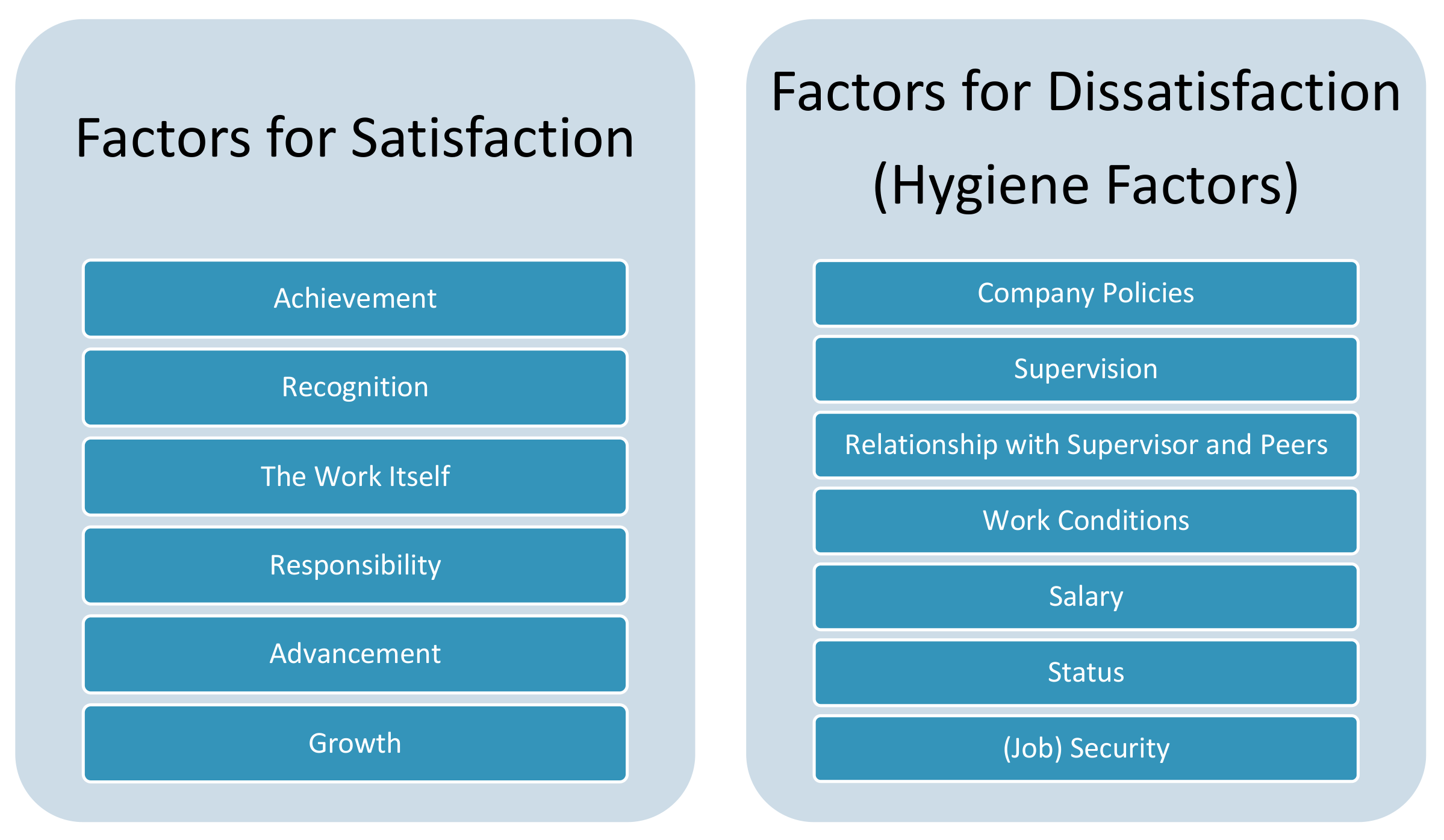 Factors for Satisfaction

Achievement

Recognition

The Work Itself

Responsibility

Advancement

Growth

Factors for Dissatisfaction (Hygiene Factors)

Company Policies

Supervision

Relationship with Supervisor and Peers

Work Conditions

Salary

Status

(Job) Security